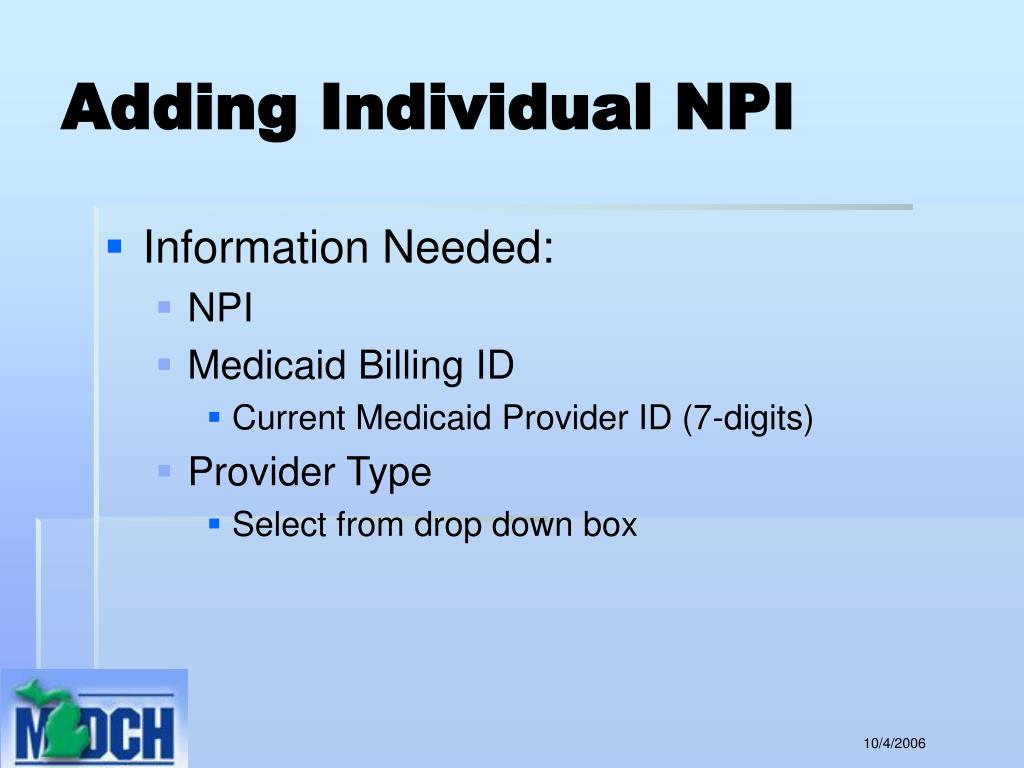 Adding Individual NPI

Information Needed:
NPI
Medicaid Billing ID
Current Medicaid Provider ID (7-digits)
Provider Type
Select from drop down box

MDCH

10/4/2006